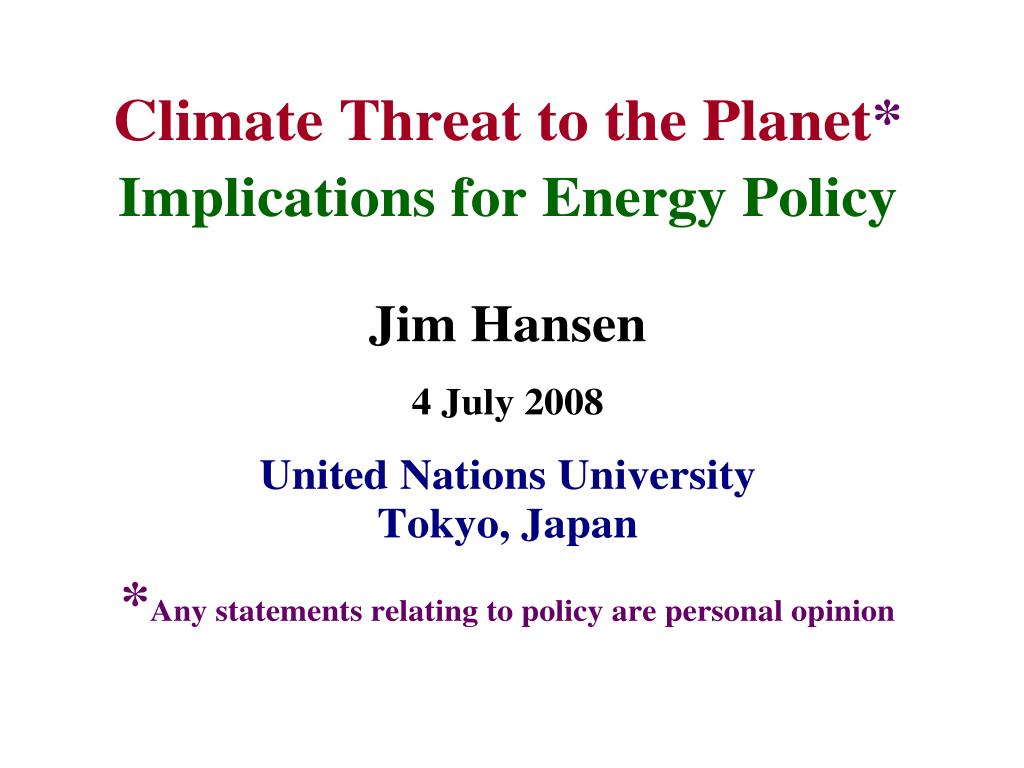 Climate Threat to the Planet*
Implications for Energy Policy

Jim Hansen

4 July 2008

United Nations University
Tokyo, Japan

*Any statements relating to policy are personal opinion